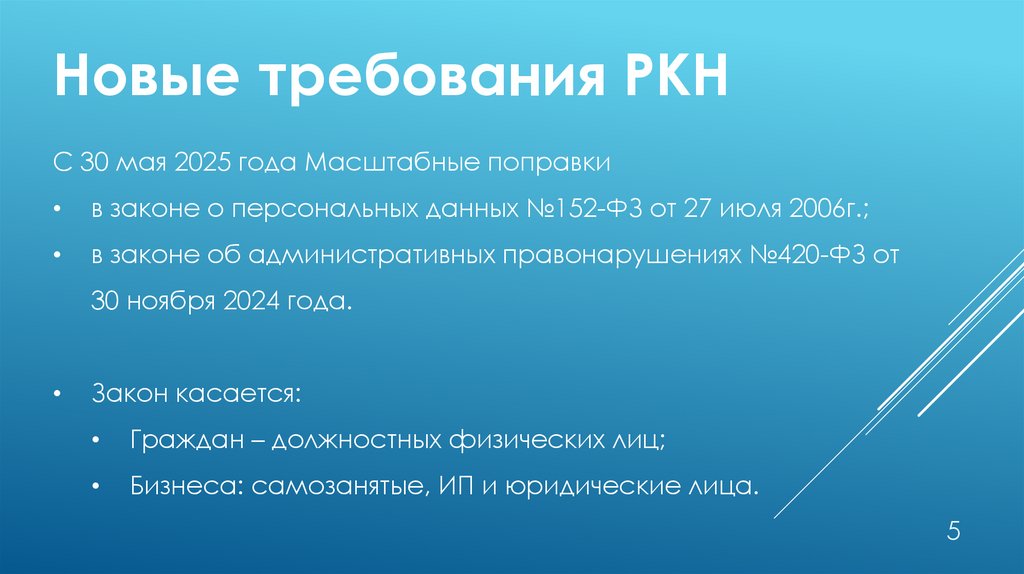 Новые требования РКН

С 30 мая 2025 года Масштабные поправки

• в законе о персональных данных №152-ФЗ от 27 июля 2006г.;

• в законе об административных правонарушениях №420-ФЗ от 30 ноября 2024 года.

• Закон касается:

• Граждан – должностных физических лиц;

• Бизнеса: самозанятые, ИП и юридические лица.

5